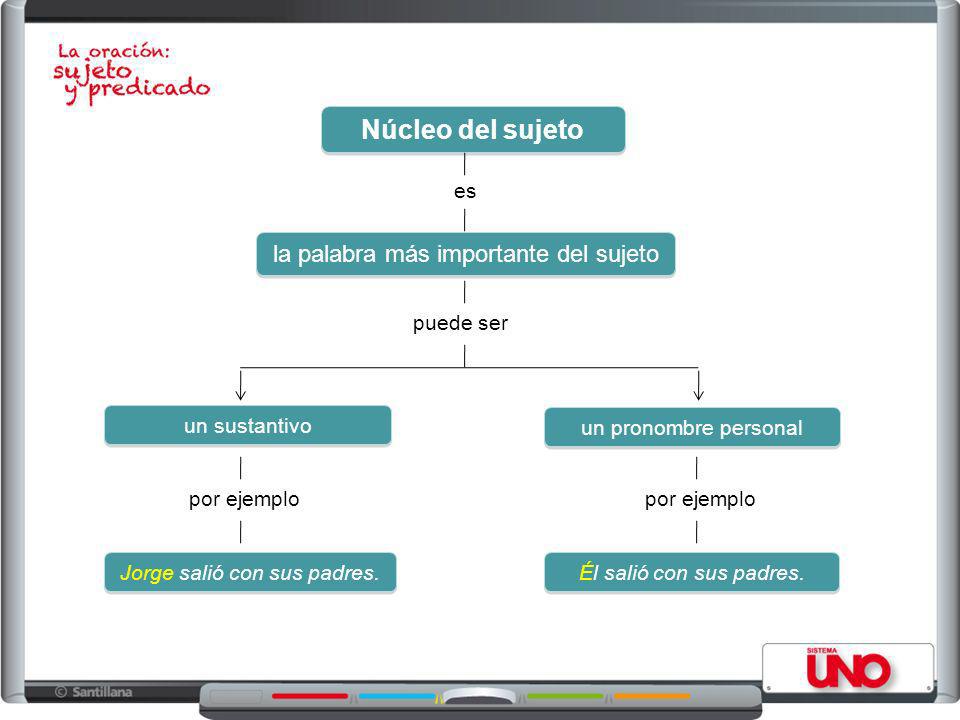 La oración:
sujeto y predicado

Núcleo del sujeto

es

la palabra más importante del sujeto

puede ser

un sustantivo

por ejemplo

Jorge salió con sus padres.

un pronombre personal

por ejemplo

Él salió con sus padres.

© Santillana

SISTEMA UNO